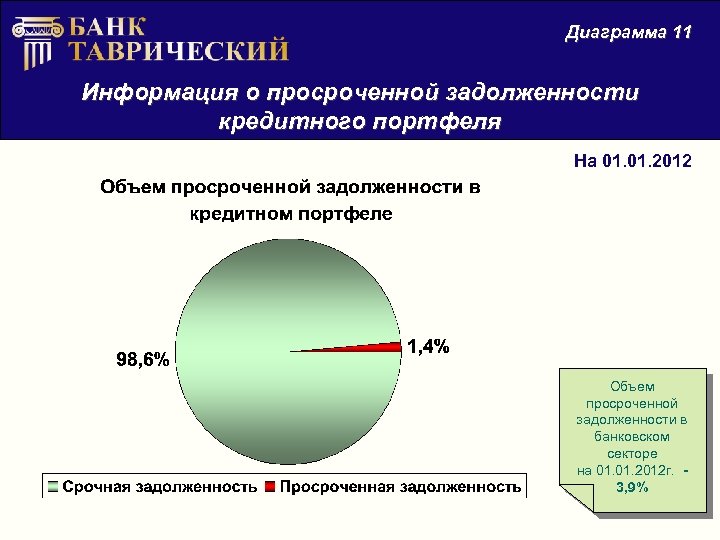 БАНК ТАВРИЧЕСКИЙ

Диаграмма 11

Информация о просроченной задолженности кредитного портфеля

На 01.01.2012

Объем просроченной задолженности в кредитном портфеле

98,6%

1,4%

Срочная задолженность Просроченная задолженность

Объем просроченной задолженности в банковском секторе на 01.01.2012г. - 3,9%